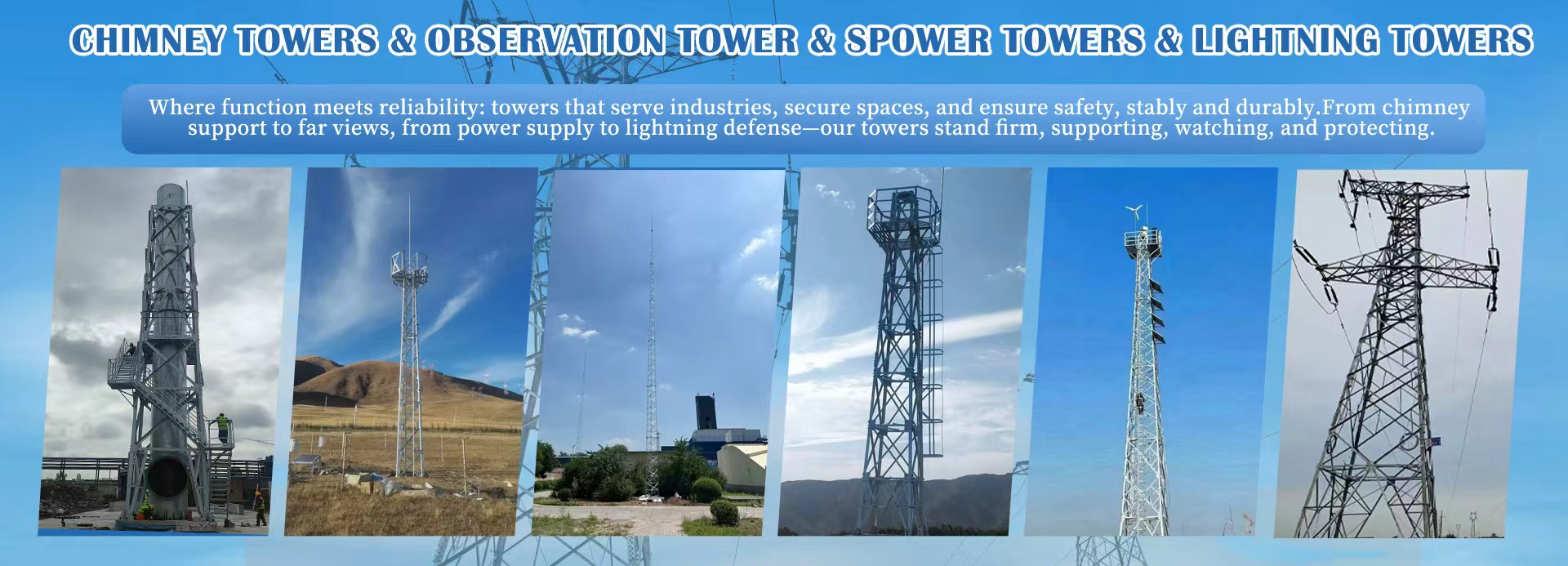 CHIMNEY TOWERS & OBSERVATION TOWER & SPOWER TOWERS & LIGHTNING TOWERS

Where function meets reliability: towers that serve industries, secure spaces, and ensure safety, stably and durably.From chimney support to far views, from power supply to lightning defense—our towers stand firm, supporting, watching, and protecting.